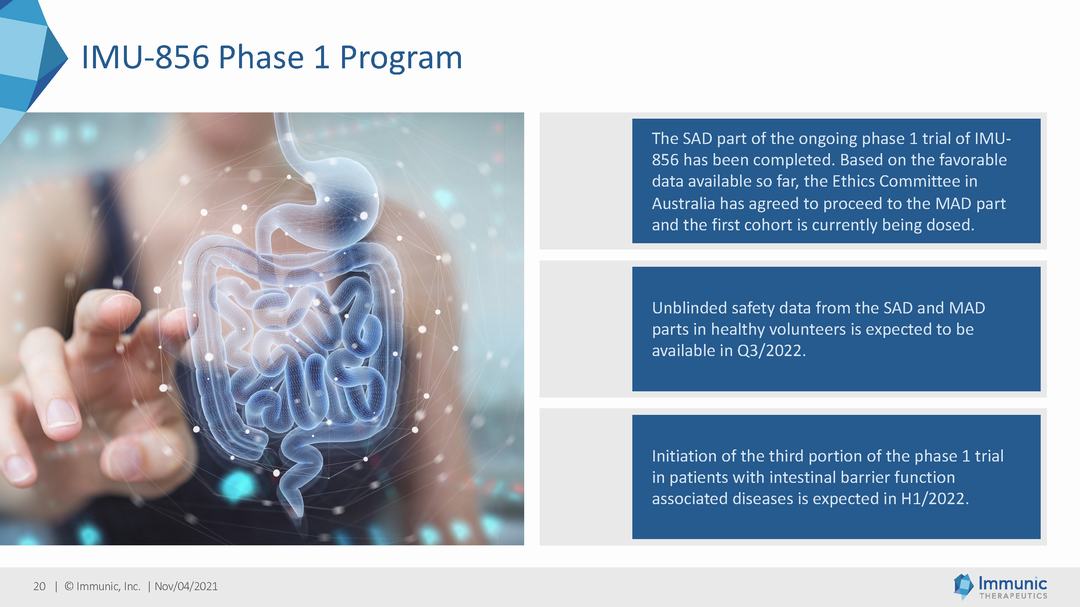 IMU-856 Phase 1 Program

The SAD part of the ongoing phase 1 trial of IMU-856 has been completed. Based on the favorable data available so far, the Ethics Committee in Australia has agreed to proceed to the MAD part and the first cohort is currently being dosed.

Unblinded safety data from the SAD and MAD parts in healthy volunteers is expected to be available in Q3/2022.

Initiation of the third portion of the phase 1 trial in patients with intestinal barrier function associated diseases is expected in H1/2022.

20 | © Immunic, Inc. | Nov/04/2021

Immunic THERAPEUTICS